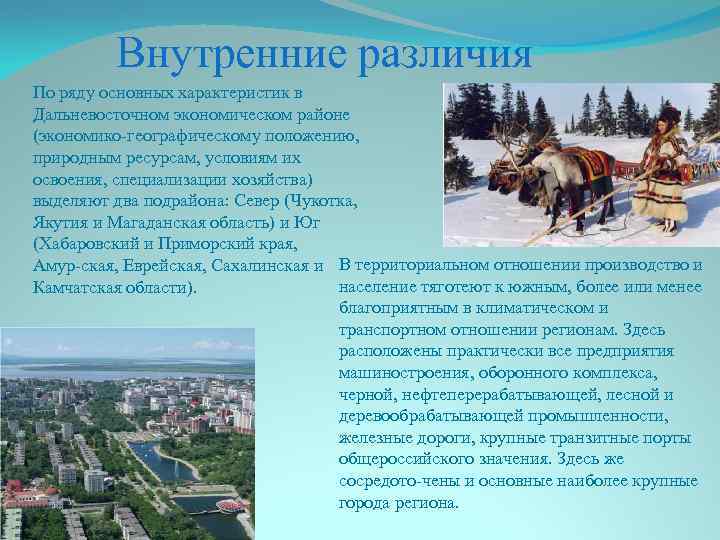 Внутренние различия

По ряду основных характеристик в Дальневосточном экономическом районе (экономико-географическому положению, природным ресурсам, условиям их освоения, специализации хозяйства) выделяют два подрайона: Север (Чукотка, Якутия и Магаданская область) и Юг (Хабаровский и Приморский края, Амур-ская, Еврейская, Сахалинская и Камчатская области).

В территориальном отношении производство и население тяготеют к южным, более или менее благоприятным в климатическом и транспортном отношении регионам. Здесь расположены практически все предприятия машиностроения, оборонного комплекса, черной, нефтеперерабатывающей, лесной и деревообрабатывающей промышленности, железные дороги, крупные транзитные порты общероссийского значения. Здесь же сосредото-чены и основные наиболее крупные города региона.